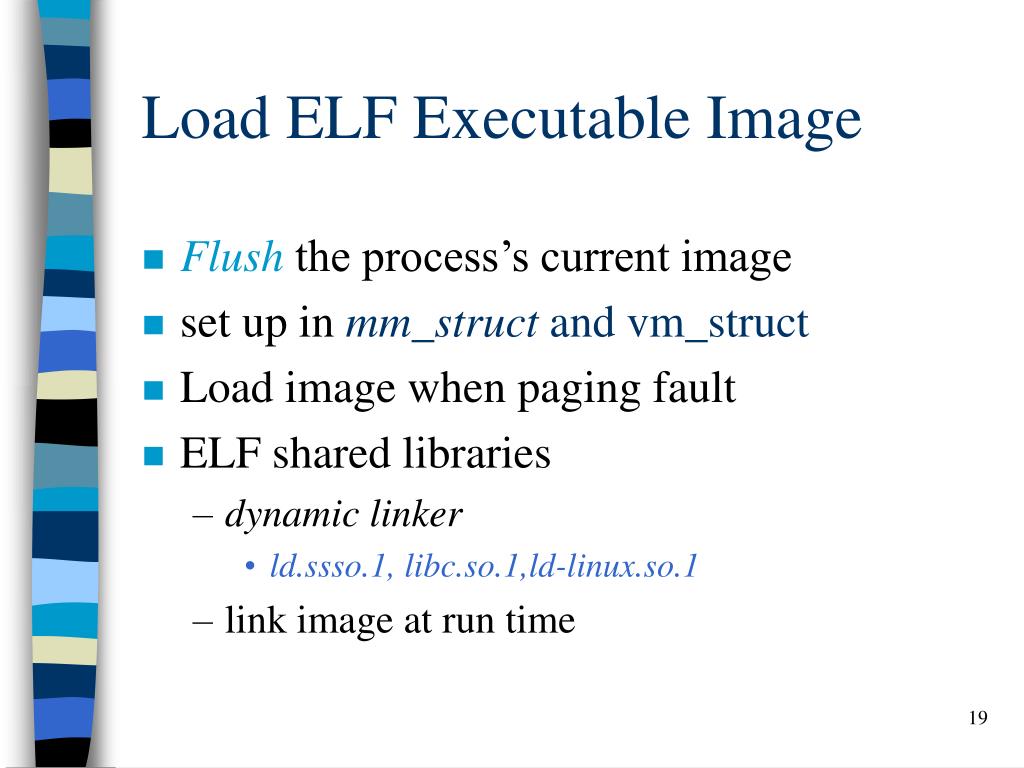 Load ELF Executable Image

- Flush the process's current image
- set up in mm_struct and vm_struct
- Load image when paging fault
- ELF shared libraries
  – dynamic linker
    • ld.ssso.1, libc.so.1,ld-linux.so.1
  – link image at run time

19